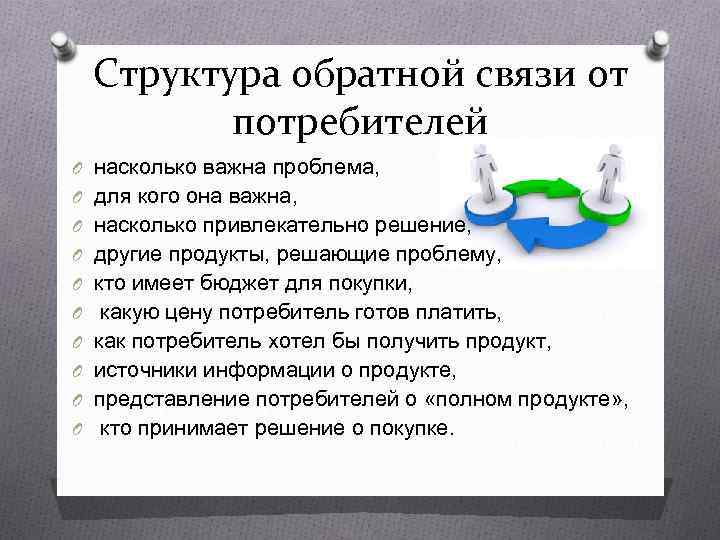 Структура обратной связи от потребителей

- насколько важна проблема,
- для кого она важна,
- насколько привлекательно решение,
- другие продукты, решающие проблему,
- кто имеет бюджет для покупки,
- какую цену потребитель готов платить,
- как потребитель хотел бы получить продукт,
- источники информации о продукте,
- представление потребителей о «полном продукте»,
- кто принимает решение о покупке.